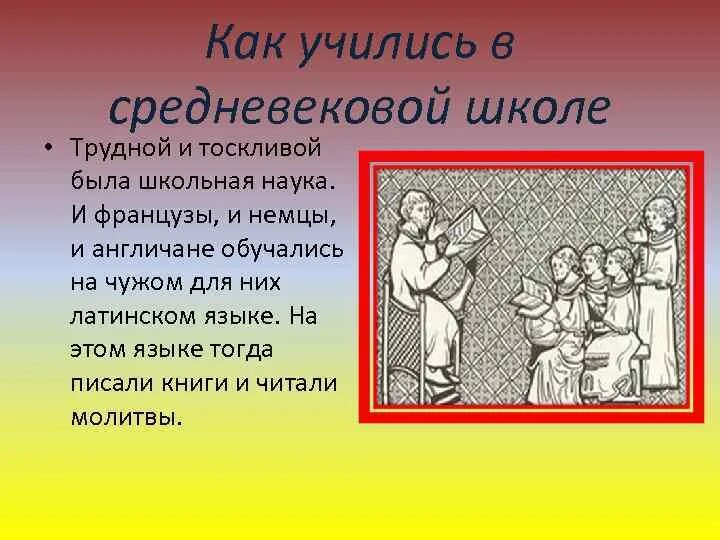 Как учились в средневековой школе

• Трудной и тоскливой была школьная наука. И французы, и немцы, и англичане обучались на чужом для них латинском языке. На этом языке тогда писали книги и читали молитвы.